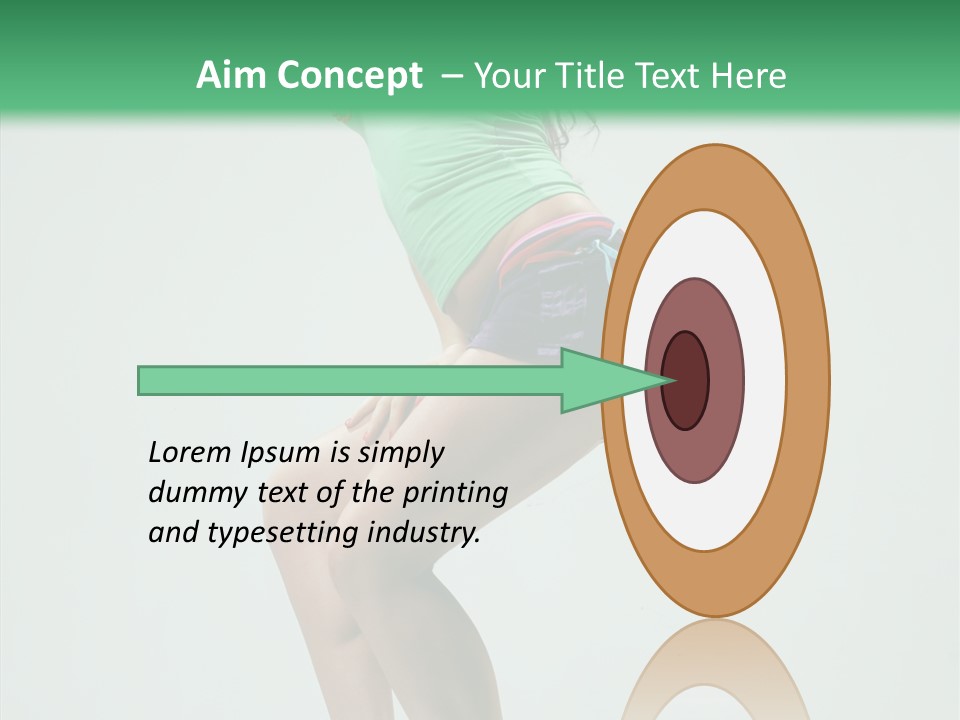 Aim Concept – Your Title Text Here

Lorem Ipsum is simply dummy text of the printing and typesetting industry.